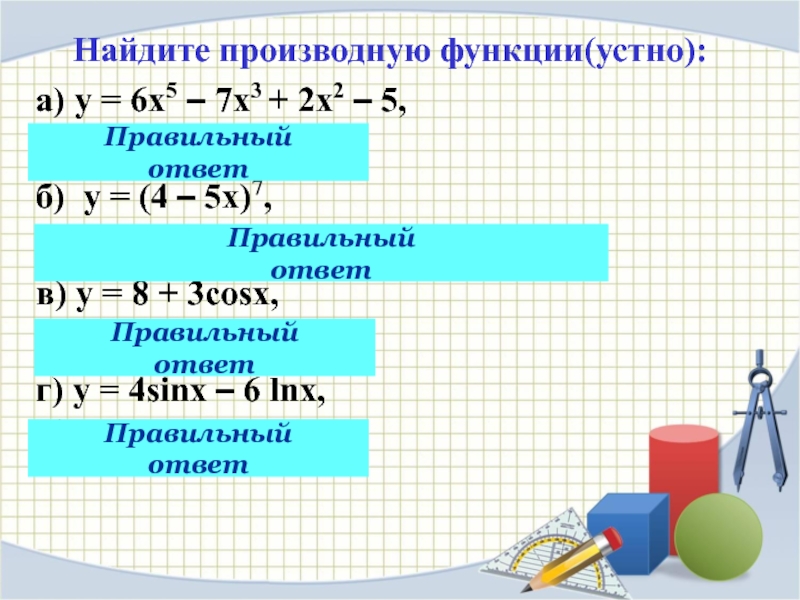 Найдите производную функции(устно):

а) $y = 6x^5 - 7x^3 + 2x^2 - 5$,

Правильный ответ

б) $y = (4 - 5x)^7$,

Правильный ответ

в) $y = 8 + 3\cos x$,

Правильный ответ

г) $y = 4\sin x - 6 \ln x$,

Правильный ответ